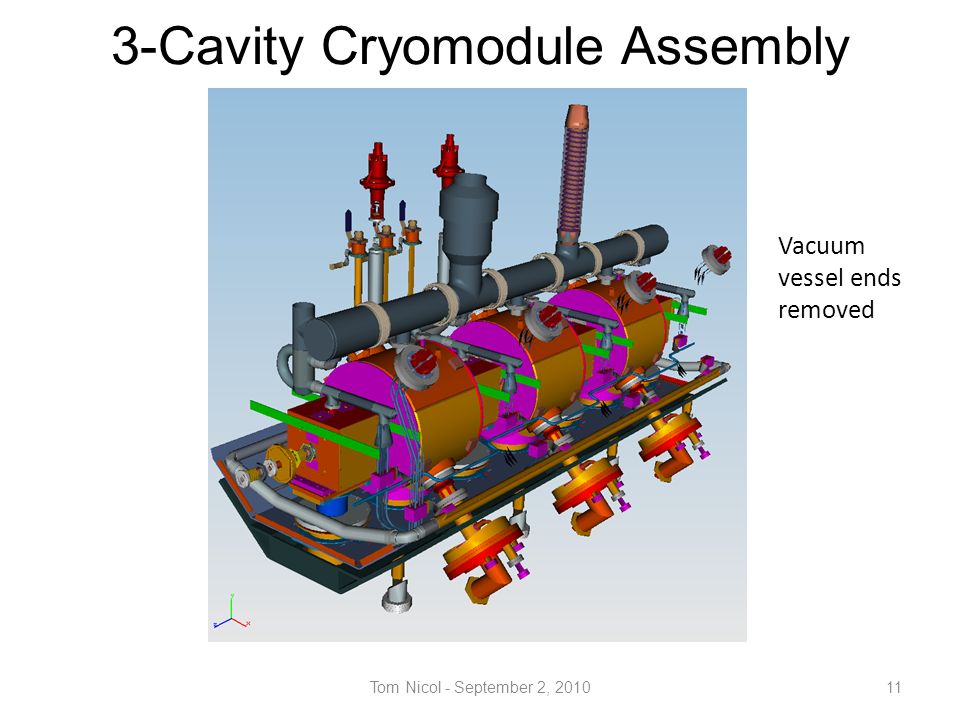 3-Cavity Cryomodule Assembly

Vacuum vessel ends removed

Tom Nicol - September 2, 2010

11